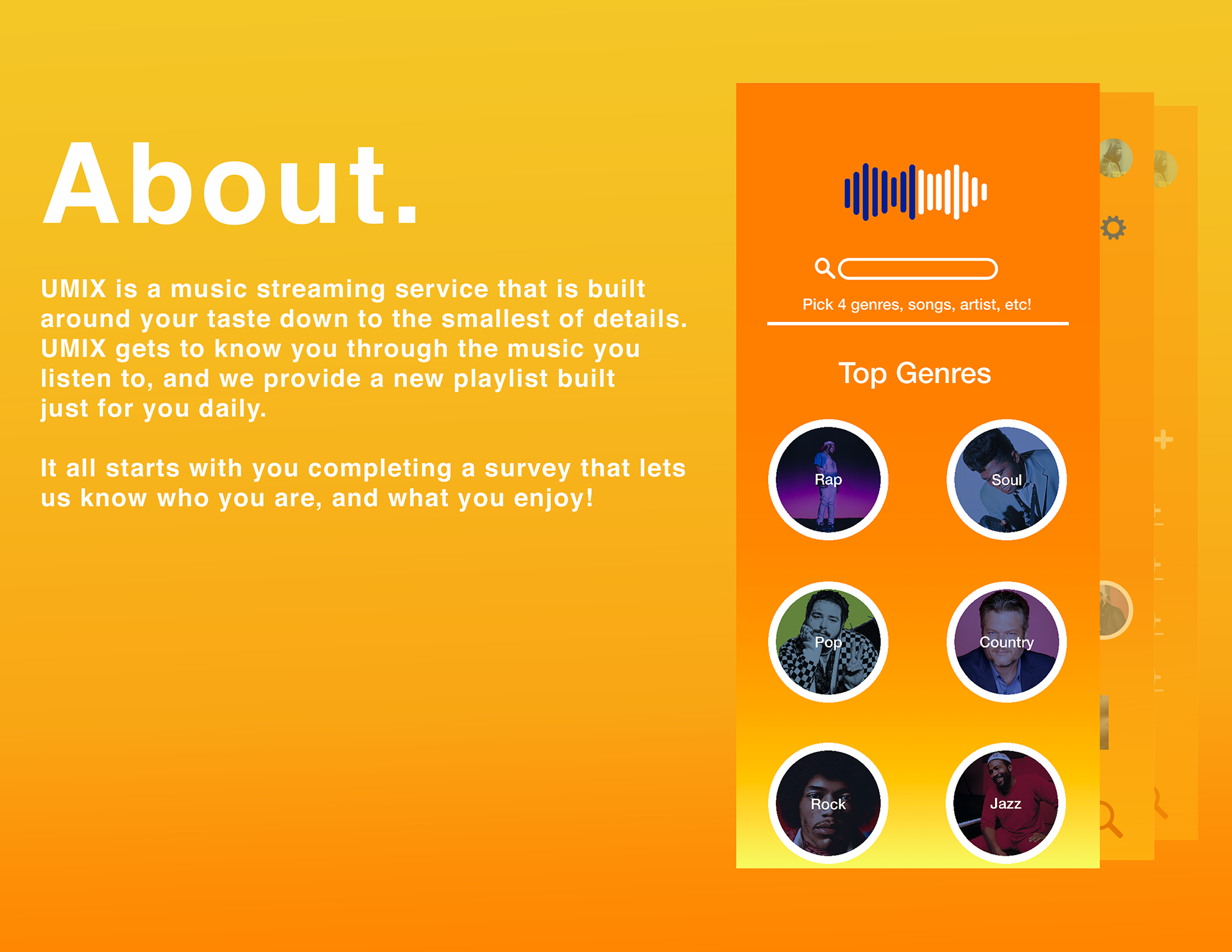 About.

UMIX is a music streaming service that is built around your taste down to the smallest of details. UMIX gets to know you through the music you listen to, and we provide a new playlist built just for you daily.

It all starts with you completing a survey that lets us know who you are, and what you enjoy!

Pick 4 genres, songs, artist, etc!

Top Genres

Rap

Soul

Pop

Country

Rock

Jazz